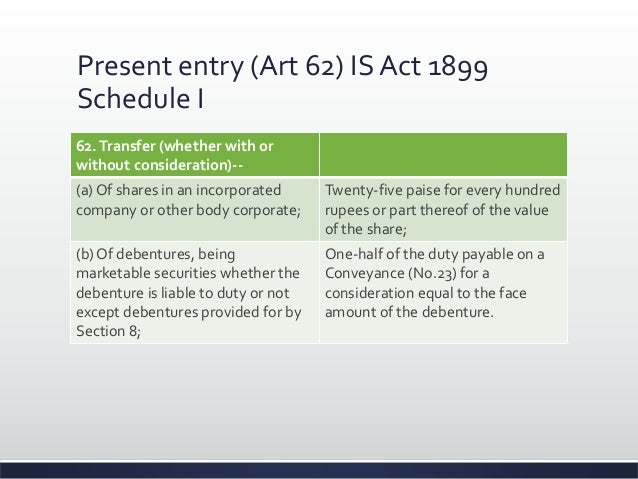 Present entry (Art 62) IS Act 1899 Schedule I

| 62. Transfer (whether with or without consideration)-- | |
|---|---|
| (a) Of shares in an incorporated company or other body corporate; | Twenty-five paise for every hundred rupees or part thereof of the value of the share; |
| (b) Of debentures, being marketable securities whether the debenture is liable to duty or not except debentures provided for by Section 8; | One-half of the duty payable on a Conveyance (No.23) for a consideration equal to the face amount of the debenture. |